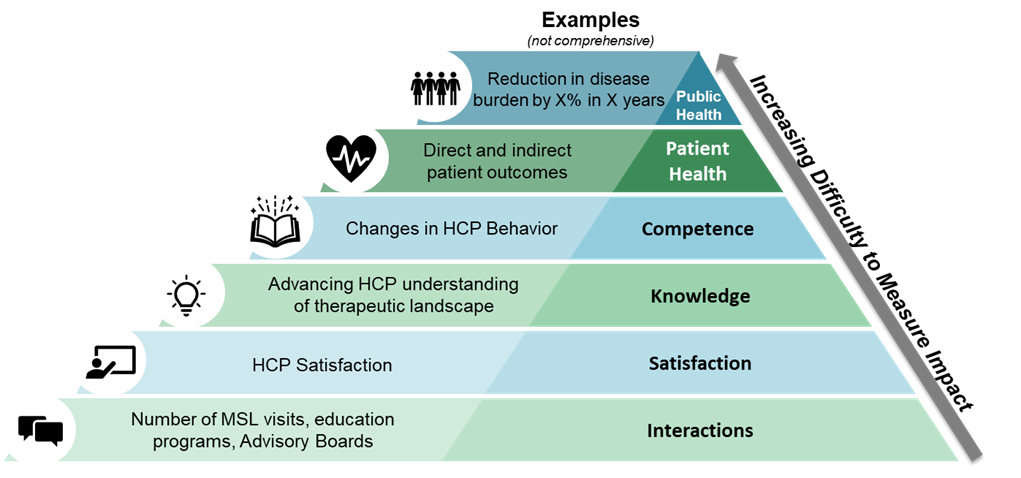 Examples
(not comprehensive)

Reduction in disease burden by X% in X years

Public Health

Direct and indirect patient outcomes

Patient Health

Changes in HCP Behavior

Competence

Advancing HCP understanding of therapeutic landscape

Knowledge

HCP Satisfaction

Satisfaction

Number of MSL visits, education programs, Advisory Boards

Interactions

Increasing Difficulty to Measure Impact